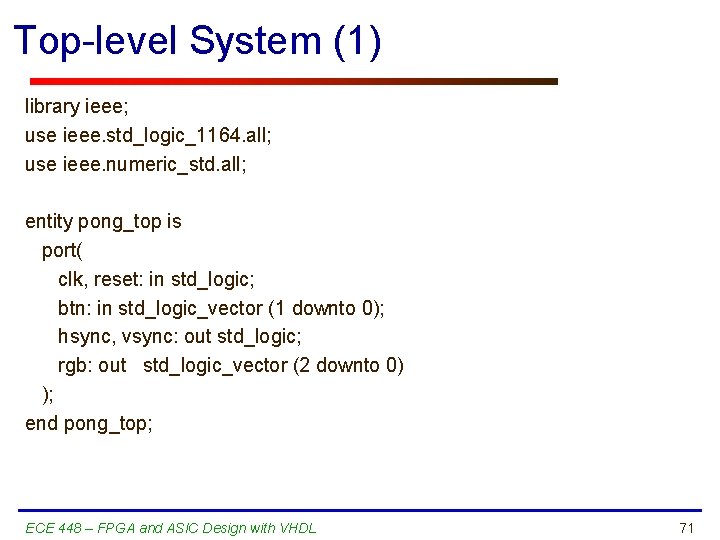 Top-level System (1)

library ieee;
use ieee.std_logic_1164.all;
use ieee.numeric_std.all;

entity pong_top is
port(
clk, reset: in std_logic;
btn: in std_logic_vector (1 downto 0);
hsync, vsync: out std_logic;
rgb: out std_logic_vector (2 downto 0)
);
end pong_top;

ECE 448 – FPGA and ASIC Design with VHDL

71